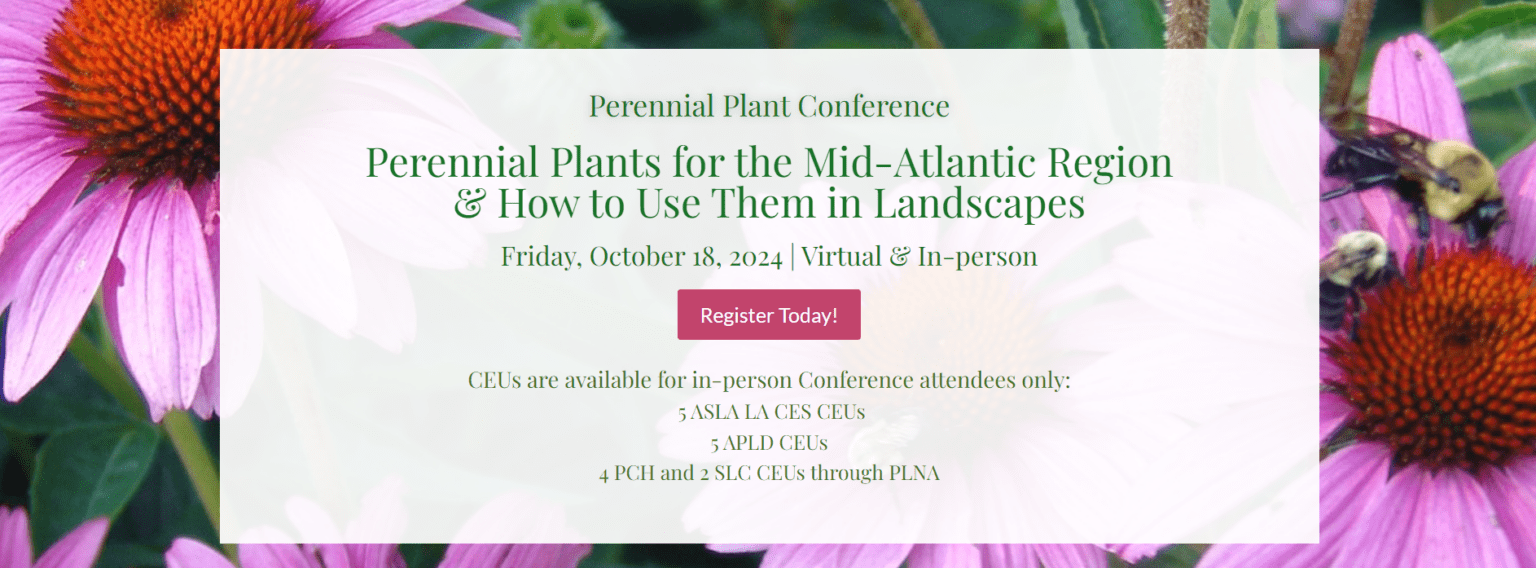 Perennial Plant Conference

Perennial Plants for the Mid-Atlantic Region & How to Use Them in Landscapes

Friday, October 18, 2024 | Virtual & In-person

Register Today!

CEUs are available for in-person Conference attendees only:
5 ASLA LA CES CEUs
5 APLD CEUs
4 PCH and 2 SLC CEUs through PLNA